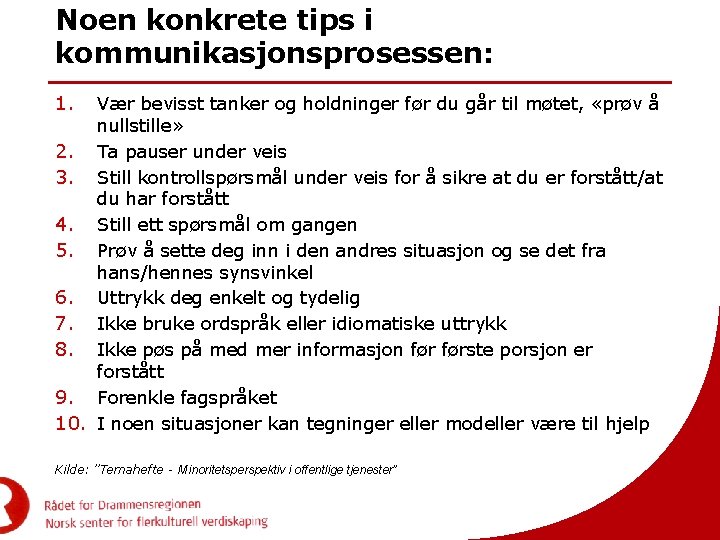 Noen konkrete tips i kommunikasjonsprosessen:

1. Vær bevisst tanker og holdninger før du går til møtet, «prøv å nullstille»
2. Ta pauser under veis
3. Still kontrollspørsmål under veis for å sikre at du er forstått/at du har forstått
4. Still ett spørsmål om gangen
5. Prøv å sette deg inn i den andres situasjon og se det fra hans/hennes synsvinkel
6. Uttrykk deg enkelt og tydelig
7. Ikke bruke ordspråk eller idiomatiske uttrykk
8. Ikke pøs på med mer informasjon før første porsjon er forstått
9. Forenkle fagspråket
10. I noen situasjoner kan tegninger eller modeller være til hjelp

Kilde: "Temahefte - Minoritetsperspektiv i offentlige tjenester"

Rådet for Drammensregionen
Norsk senter for flerkulturell verdiskaping